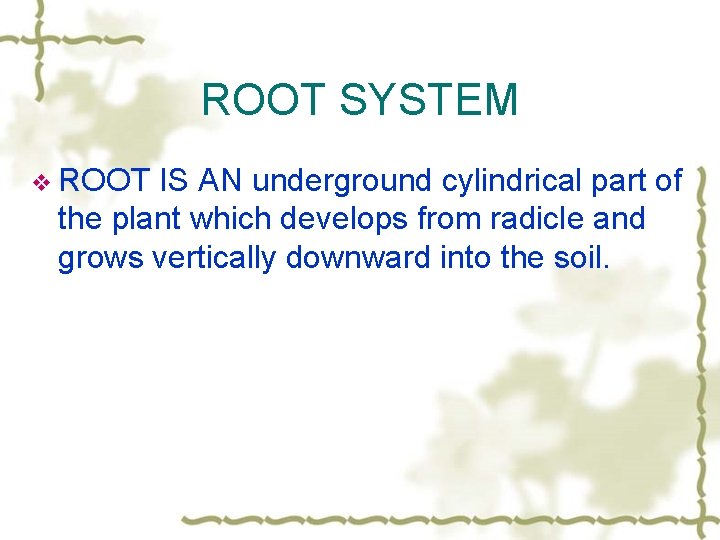 ROOT SYSTEM

❖ ROOT IS AN underground cylindrical part of the plant which develops from radicle and grows vertically downward into the soil.